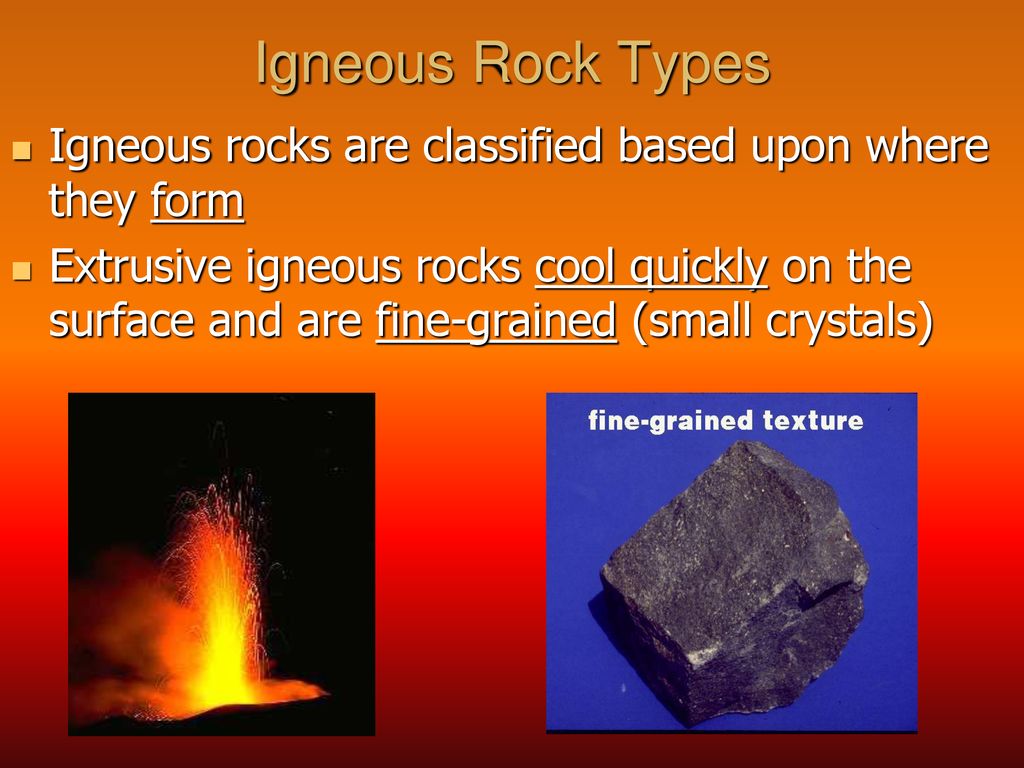 Igneous Rock Types

Igneous rocks are classified based upon where they form

Extrusive igneous rocks cool quickly on the surface and are fine-grained (small crystals)

fine-grained texture